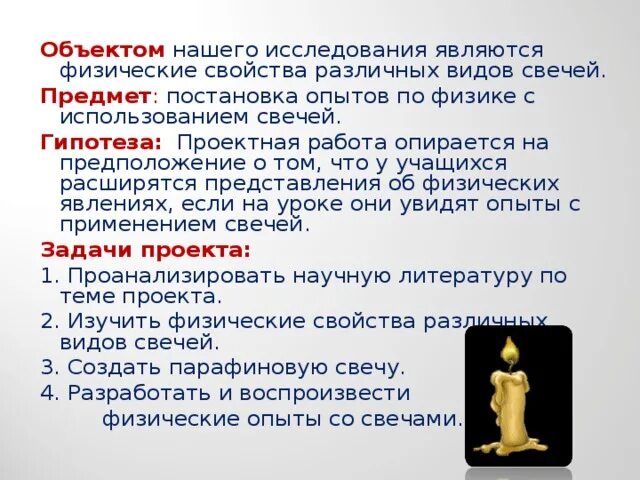 Объектом нашего исследования являются физические свойства различных видов свечей.

Предмет: постановка опытов по физике с использованием свечей.

Гипотеза: Проектная работа опирается на предположение о том, что у учащихся расширятся представления об физических явлениях, если на уроке они увидят опыты с применением свечей.

Задачи проекта:

1. Проанализировать научную литературу по теме проекта.

2. Изучить физические свойства различных видов свечей.

3. Создать парафиновую свечу.

4. Разработать и воспроизвести физические опыты со свечами.